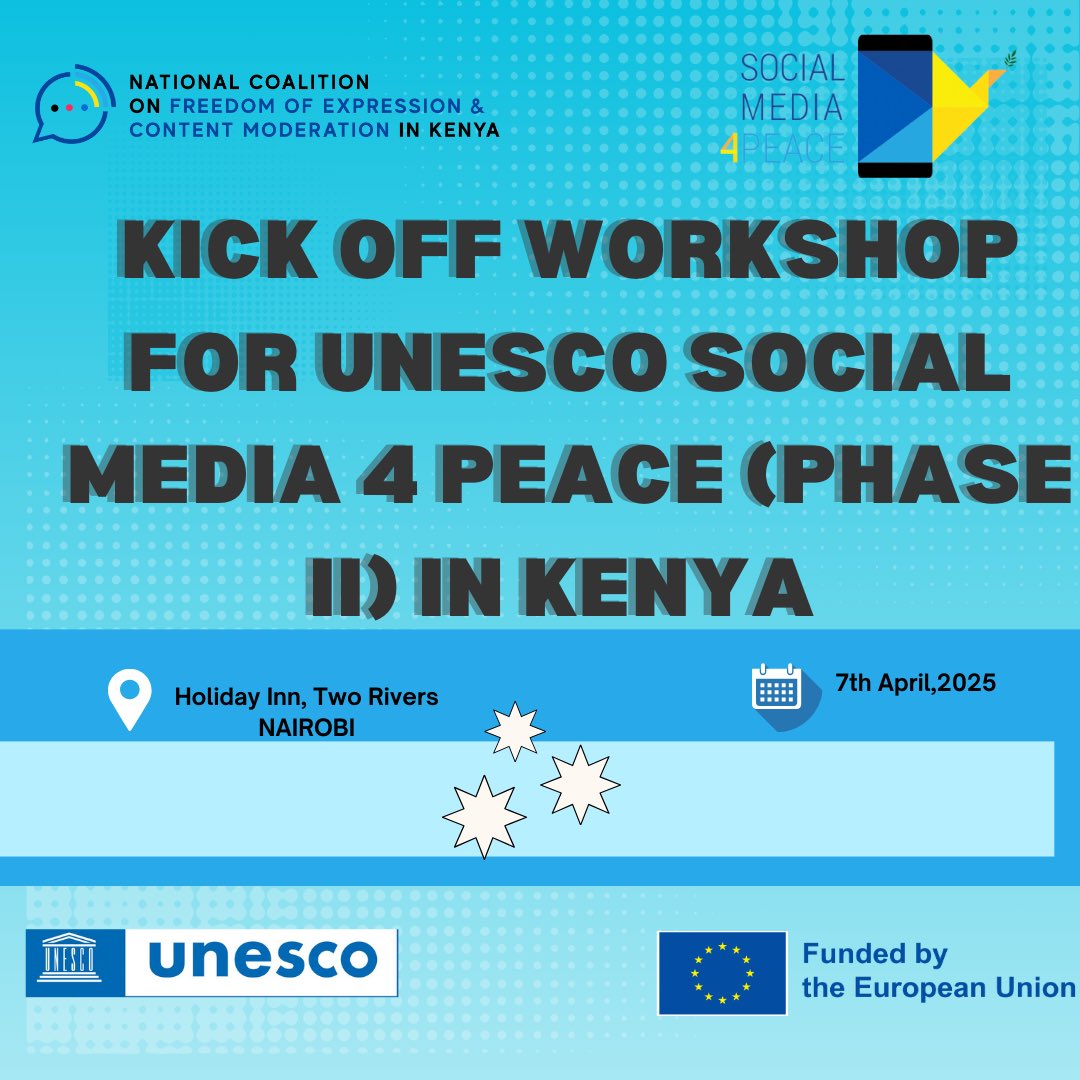 NATIONAL COALITION ON FREEDOM OF EXPRESSION & CONTENT MODERATION IN KENYA

SOCIAL MEDIA 4PEACE

KICK OFF WORKSHOP FOR UNESCO SOCIAL MEDIA 4 PEACE (PHASE II) IN KENYA

Holiday Inn, Two Rivers
NAIROBI

7th April,2025

UNESCO unesco

Funded by the European Union